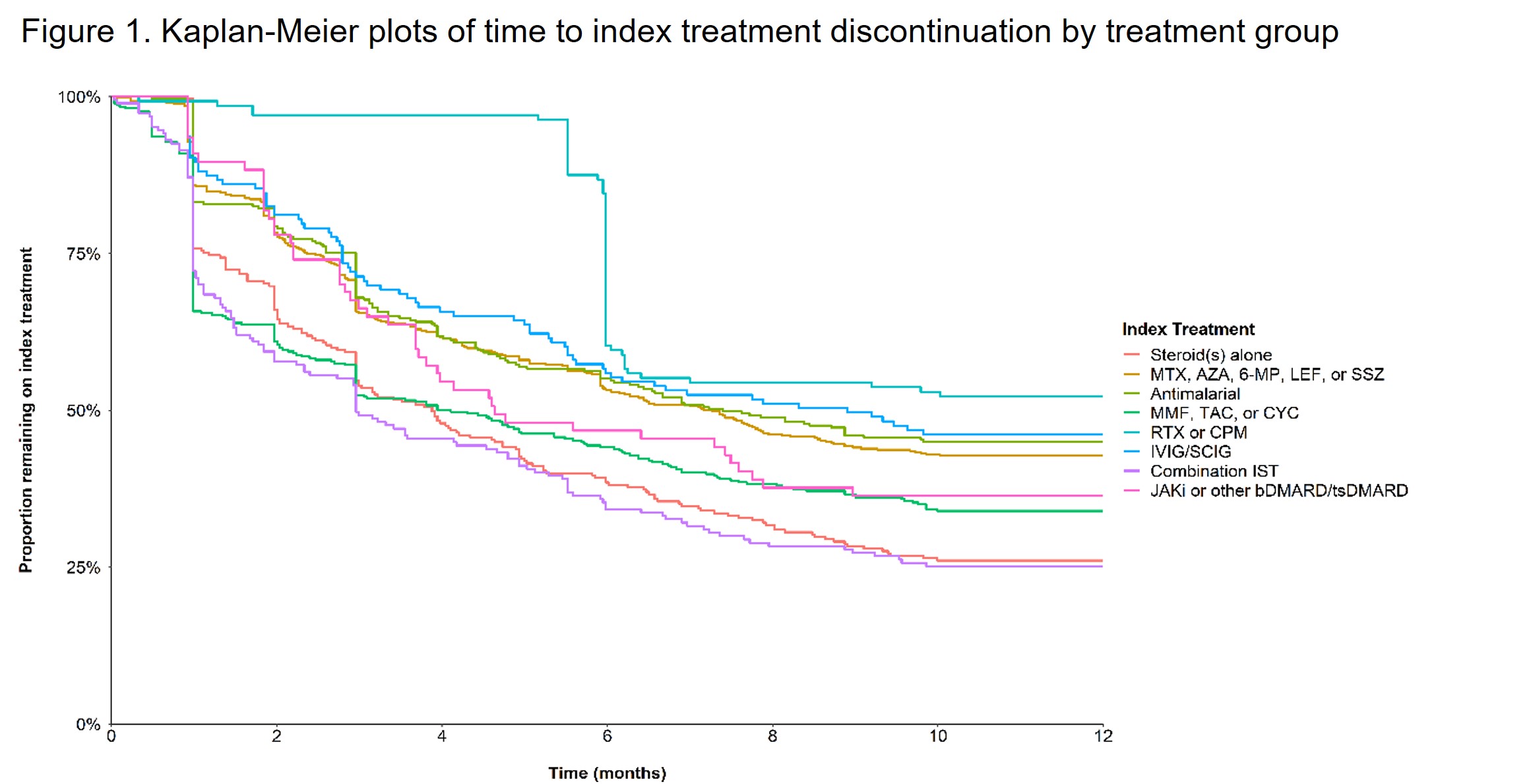 Figure 1. Kaplan-Meier plots of time to index treatment discontinuation by treatment group

Proportion remaining on index treatment

100%

75%

50%

25%

0%

0 2 4 6 8 10 12

Time (months)

Index Treatment
Steroid(s) alone
MTX, AZA, 6-MP, LEF, or SSZ
Antimalarial
MMF, TAC, or CYC
RTX or CPM
IVIG/SCIG
Combination IST
JAKi or other bDMARD/tsDMARD